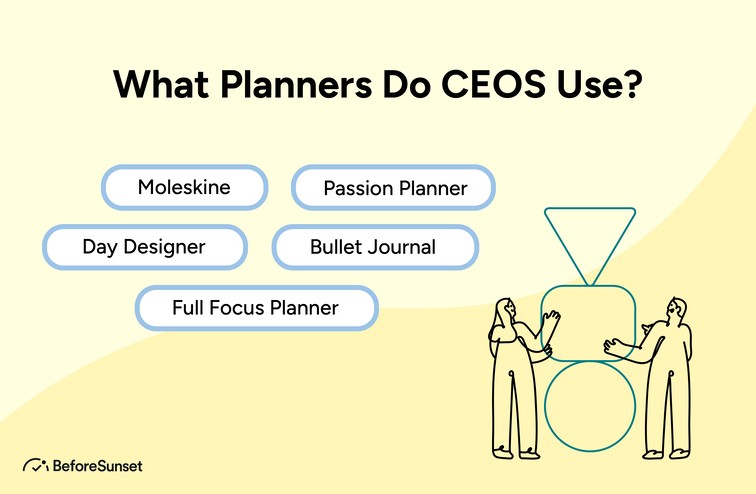 What Planners Do CEOS Use?

Moleskine

Passion Planner

Day Designer

Bullet Journal

Full Focus Planner

BeforeSunset